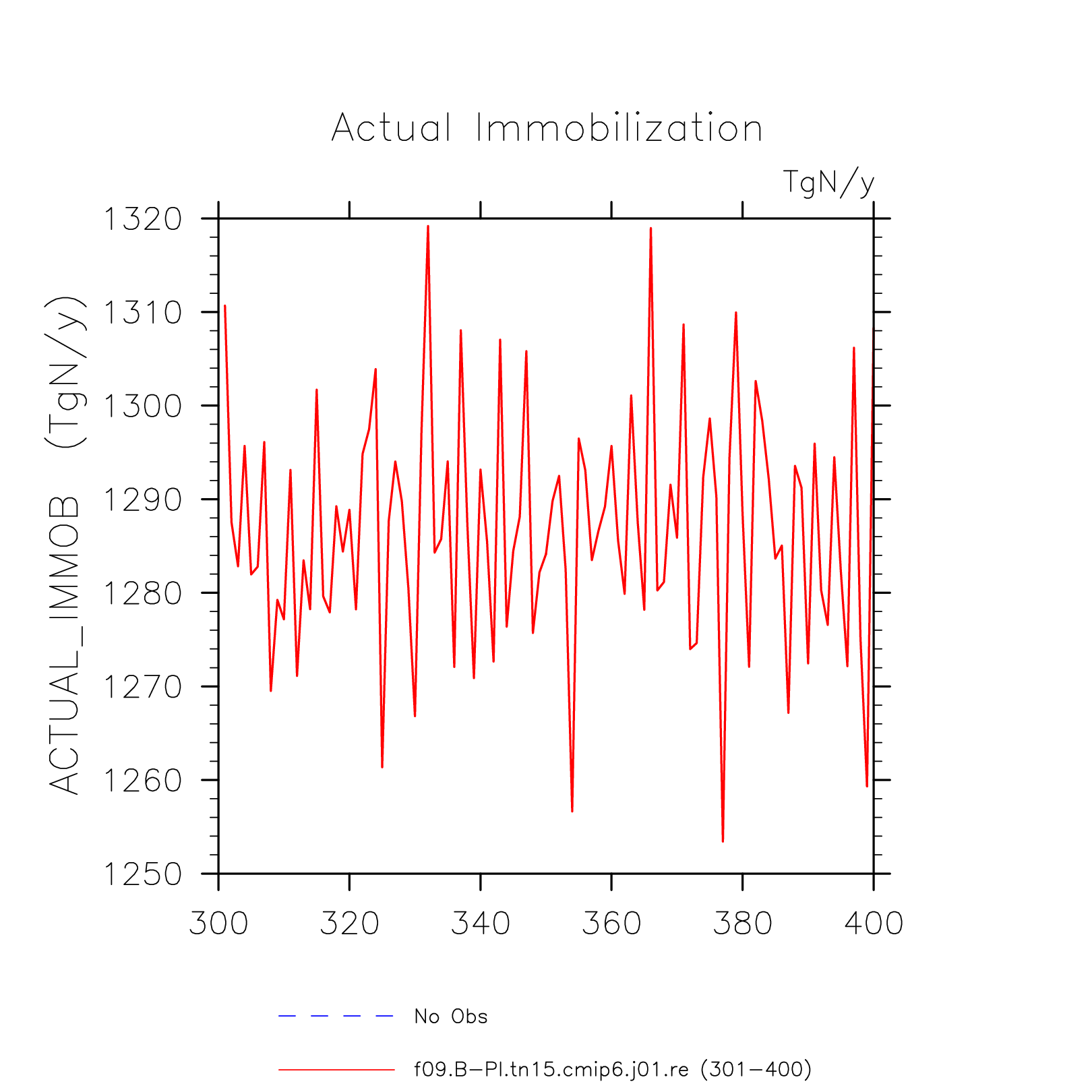 Actual Immobilization

TgN/y

ACTUAL_IMMOB (TgN/y)

1320
1310
1300
1290
1280
1270
1260
1250

300 320 340 360 380 400

No Obs

f09.B-PI.tn15.cmip6.j01.re (301-400)